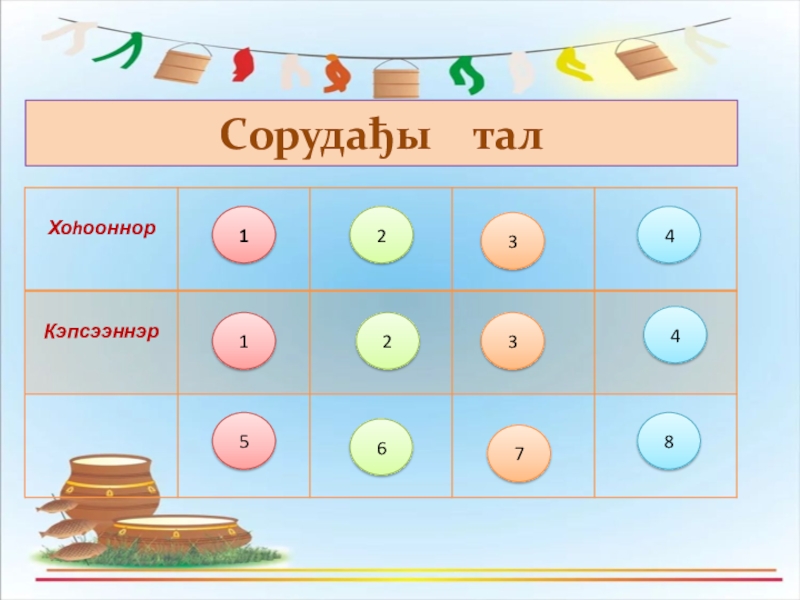 Сорудаҕы тал

| Хоһооннор | 1 | 2 | 3 | 4 |
|---|---|---|---|---|
| Кэпсээннэр | 1 | 2 | 3 | 4 |
| | 5 | 6 | 7 | 8 |